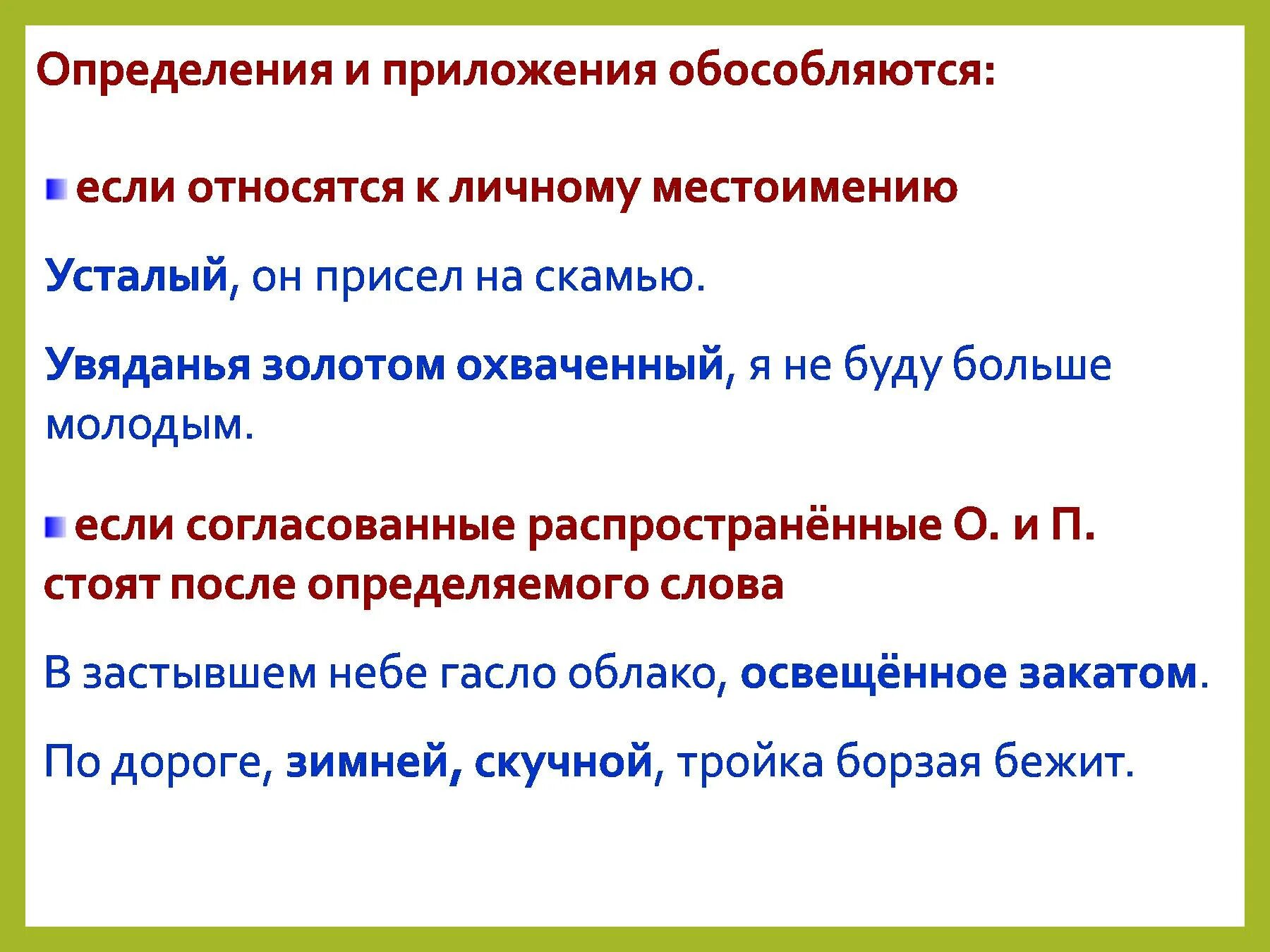 Определения и приложения обособляются:

если относятся к личному местоимению

Усталый, он присел на скамью.

Увяданья золотом охваченный, я не буду больше молодым.

если согласованные распространённые О. и П. стоят после определяемого слова

В застывшем небе гасло облако, освещённое закатом.

По дороге, зимней, скучной, тройка борзая бежит.